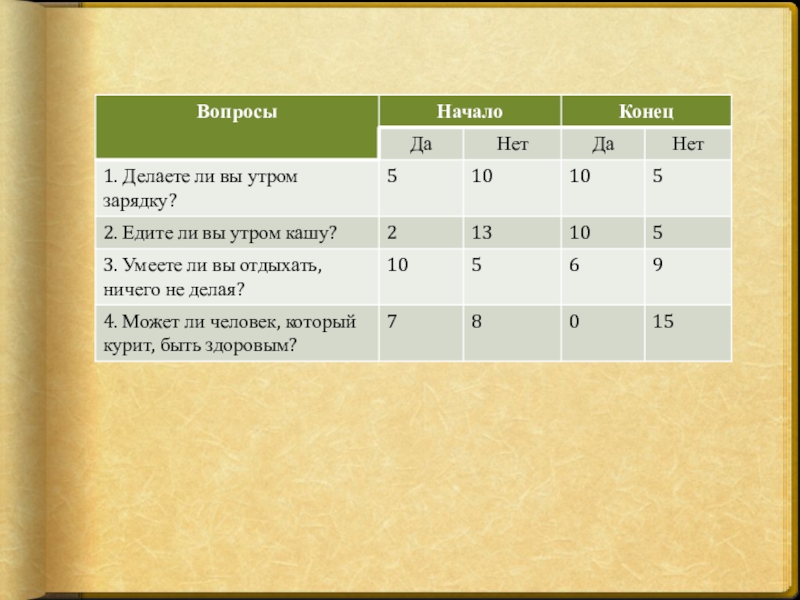 | Вопросы | Начало | | Конец | |
|---|---|---|---|---|
| | Да | Нет | Да | Нет |
| 1. Делаете ли вы утром зарядку? | 5 | 10 | 10 | 5 |
| 2. Едите ли вы утром кашу? | 2 | 13 | 10 | 5 |
| 3. Умеете ли вы отдыхать, ничего не делая? | 10 | 5 | 6 | 9 |
| 4. Может ли человек, который курит, быть здоровым? | 7 | 8 | 0 | 15 |